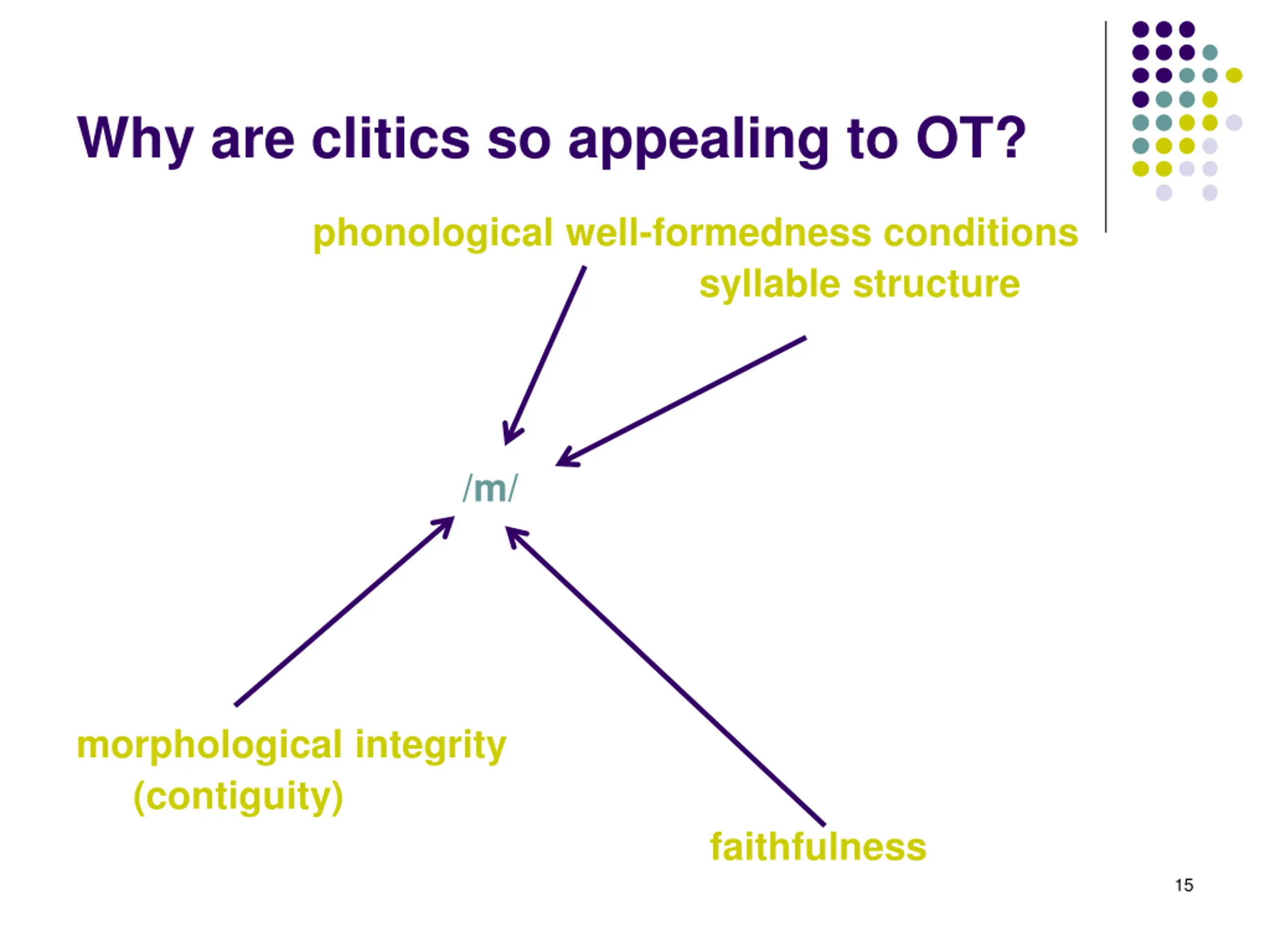 Why are clitics so appealing to OT?

phonological well-formedness conditions

syllable structure

/m/

morphological integrity (contiguity)

faithfulness

15